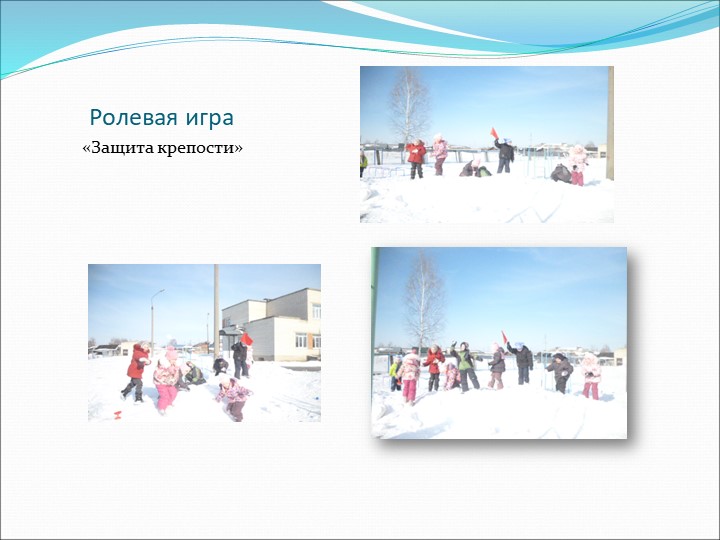 Ролевая игра
«Защита крепости»